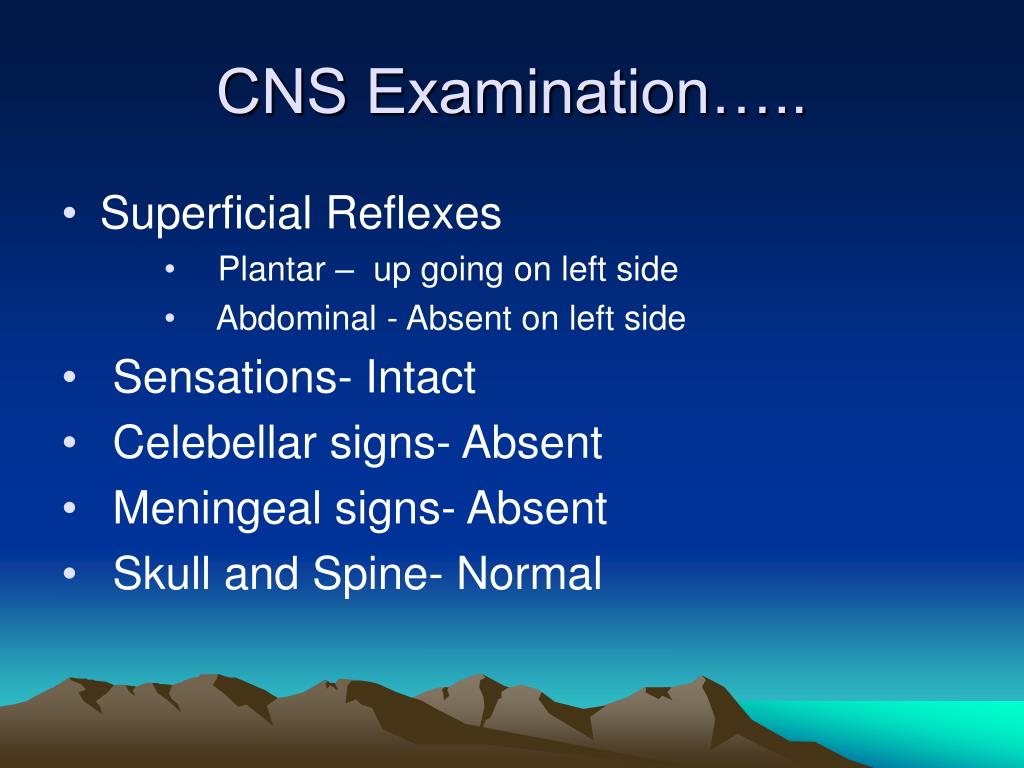 CNS Examination…..

• Superficial Reflexes
  • Plantar – up going on left side
  • Abdominal - Absent on left side
• Sensations- Intact
• Celebellar signs- Absent
• Meningeal signs- Absent
• Skull and Spine- Normal